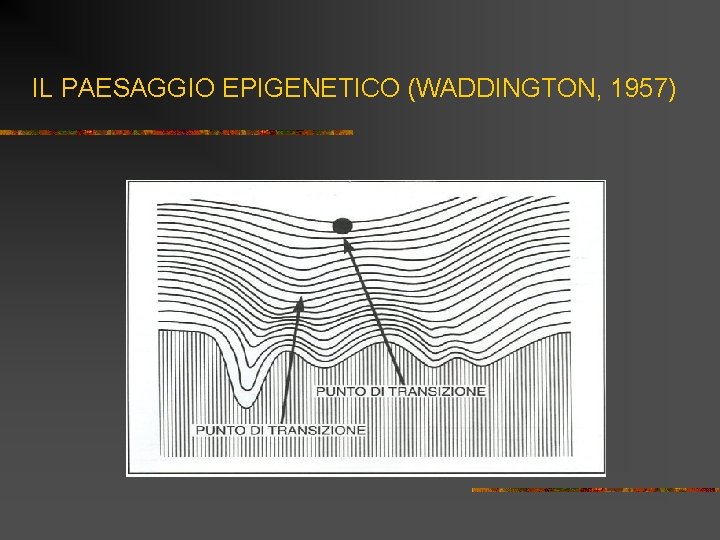 IL PAESAGGIO EPIGENETICO (WADDINGTON, 1957)

PUNTO DI TRANSIZIONE

PUNTO DI TRANSIZIONE